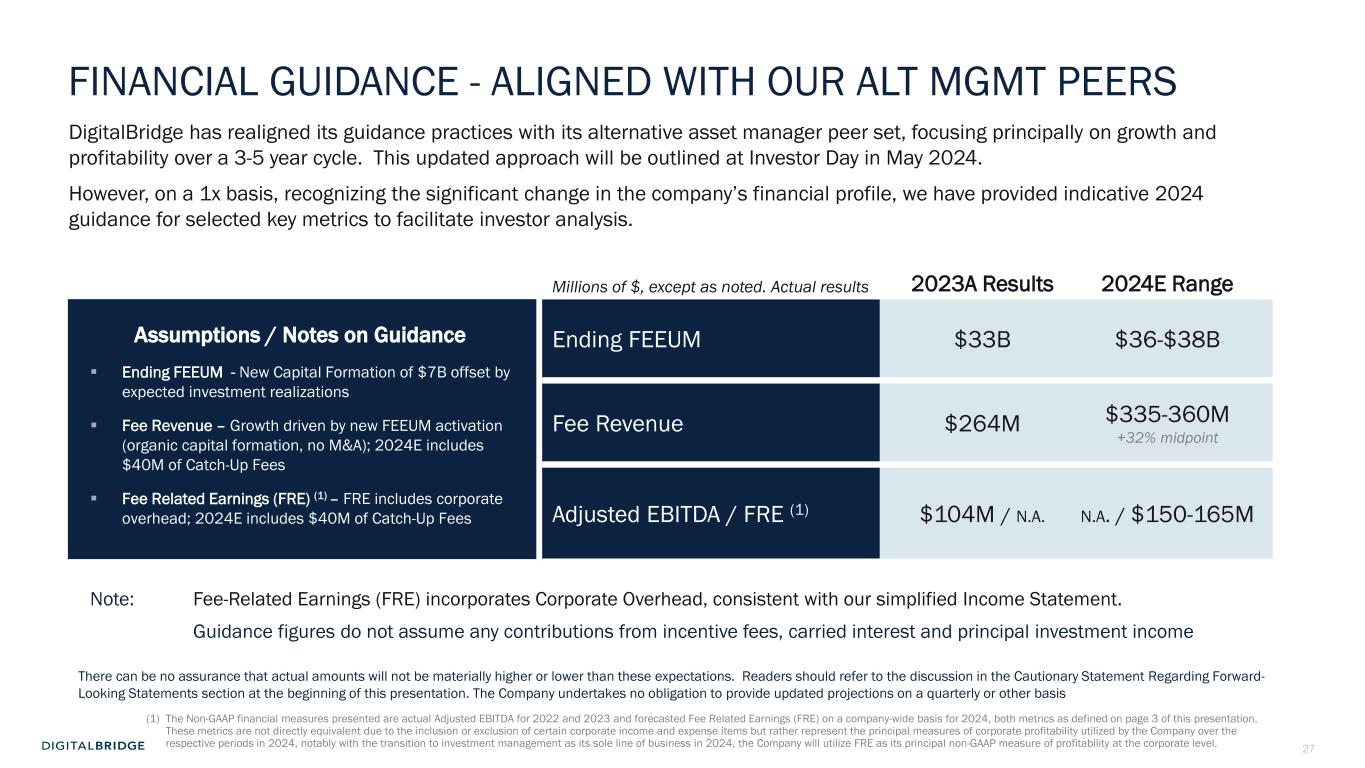 FINANCIAL GUIDANCE - ALIGNED WITH OUR ALT MGMT PEERS

DigitalBridge has realigned its guidance practices with its alternative asset manager peer set, focusing principally on growth and profitability over a 3-5 year cycle. This updated approach will be outlined at Investor Day in May 2024.

However, on a 1x basis, recognizing the significant change in the company's financial profile, we have provided indicative 2024 guidance for selected key metrics to facilitate investor analysis.

Assumptions / Notes on Guidance

▪ Ending FEEUM - New Capital Formation of $7B offset by expected investment realizations

▪ Fee Revenue – Growth driven by new FEEUM activation (organic capital formation, no M&A); 2024E includes $40M of Catch-Up Fees

▪ Fee Related Earnings (FRE) $^{(1)}$ – FRE includes corporate overhead; 2024E includes $40M of Catch-Up Fees

| Millions of $, except as noted. Actual results | 2023A Results | 2024E Range |
|---|---|---|
| Ending FEEUM | $33B | $36-$38B |
| Fee Revenue | $264M | $335-360M +32% midpoint |
| Adjusted EBITDA / FRE $^{(1)}$ | $104M / N.A. | N.A. / $150-165M |

Note: Fee-Related Earnings (FRE) incorporates Corporate Overhead, consistent with our simplified Income Statement.

Guidance figures do not assume any contributions from incentive fees, carried interest and principal investment income

There can be no assurance that actual amounts will not be materially higher or lower than these expectations. Readers should refer to the discussion in the Cautionary Statement Regarding Forward-Looking Statements section at the beginning of this presentation. The Company undertakes no obligation to provide updated projections on a quarterly or other basis

(1) The Non-GAAP financial measures presented are actual Adjusted EBITDA for 2022 and 2023 and forecasted Fee Related Earnings (FRE) on a company-wide basis for 2024, both metrics as defined on page 3 of this presentation. These metrics are not directly equivalent due to the inclusion or exclusion of certain corporate income and expense items but rather represent the principal measures of corporate profitability utilized by the Company over the respective periods in 2024, notably with the transition to investment management as its sole line of business in 2024, the Company will utilize FRE as its principal non-GAAP measure of profitability at the corporate level.

DIGITALBRIDGE

27